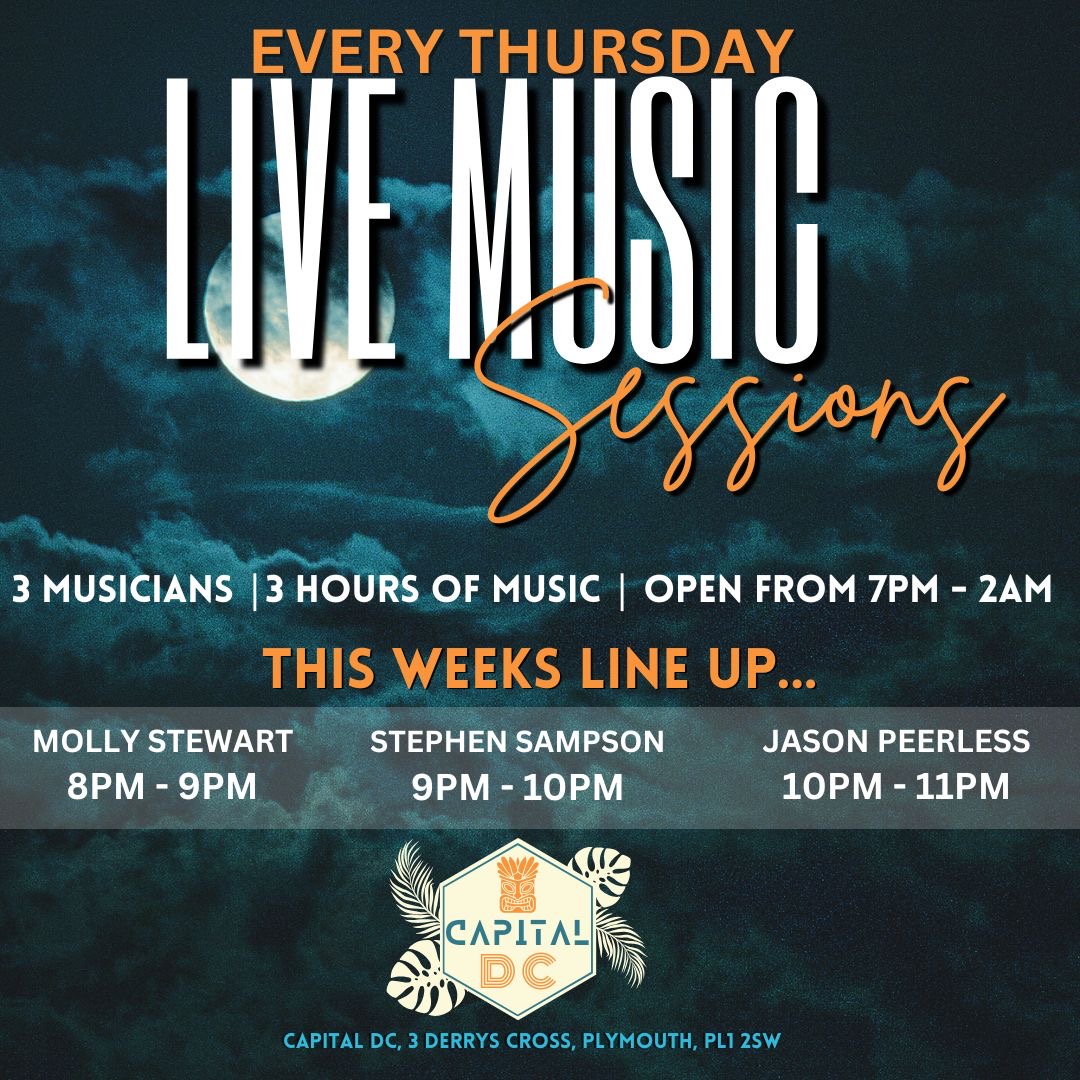 EVERY THURSDAY
LIVE MUSIC
Sessions

3 MUSICIANS |3 HOURS OF MUSIC | OPEN FROM 7PM - 2AM

THIS WEEKS LINE UP...

MOLLY STEWART
8PM - 9PM

STEPHEN SAMPSON
9PM - 10PM

JASON PEERLESS
10PM - 11PM

CAPITAL DC

CAPITAL DC, 3 DERRYS CROSS, PLYMOUTH, PL1 2SW